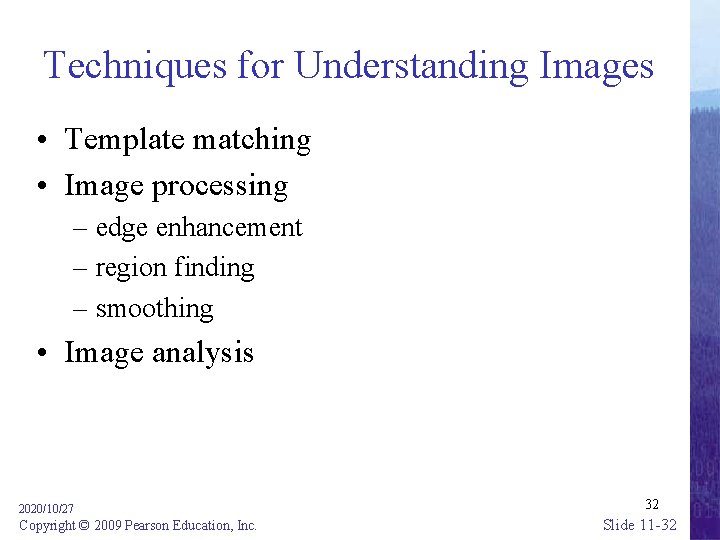 Techniques for Understanding Images

• Template matching
• Image processing
– edge enhancement
– region finding
– smoothing
• Image analysis

2020/10/27
Copyright © 2009 Pearson Education, Inc.

32
Slide 11-32